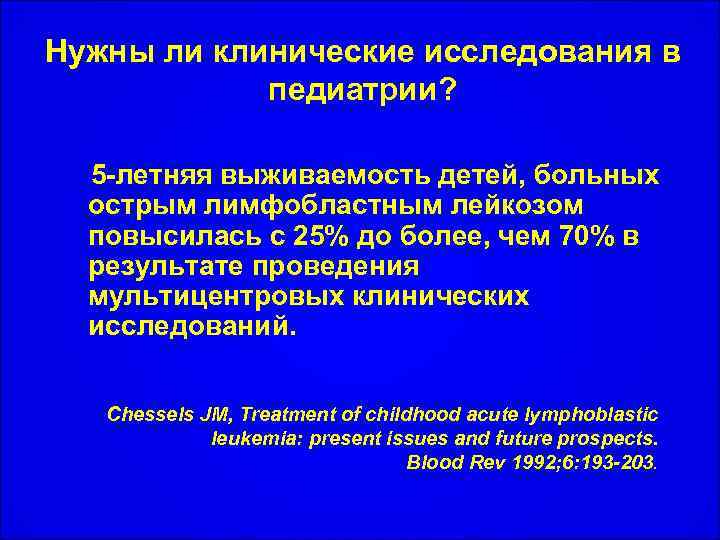 Нужны ли клинические исследования в педиатрии?

5-летняя выживаемость детей, больных острым лимфобластным лейкозом повысилась с 25% до более, чем 70% в результате проведения мультицентровых клинических исследований.

Chessels JM, Treatment of childhood acute lymphoblastic leukemia: present issues and future prospects. Blood Rev 1992;6:193-203.